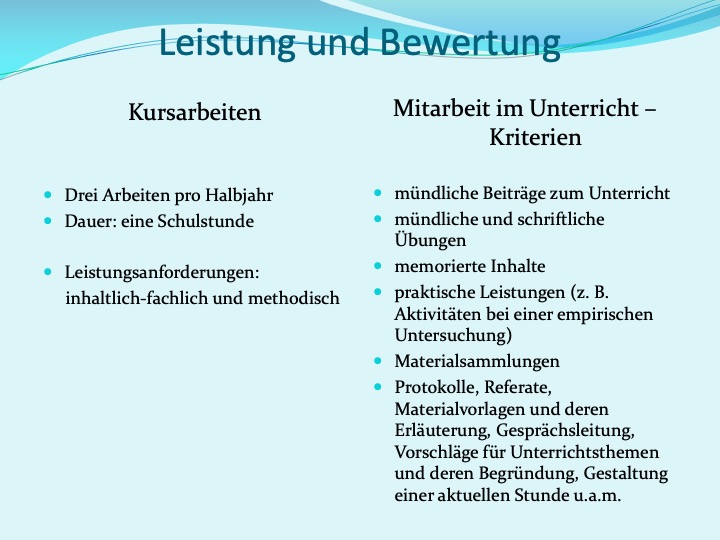 Leistung und Bewertung

Kursarbeiten

- Drei Arbeiten pro Halbjahr
- Dauer: eine Schulstunde

- Leistungsanforderungen: inhaltlich-fachlich und methodisch

Mitarbeit im Unterricht – Kriterien

- mündliche Beiträge zum Unterricht
- mündliche und schriftliche Übungen
- memorierte Inhalte
- praktische Leistungen (z. B. Aktivitäten bei einer empirischen Untersuchung)
- Materialsammlungen
- Protokolle, Referate, Materialvorlagen und deren Erläuterung, Gesprächsleitung, Vorschläge für Unterrichtsthemen und deren Begründung, Gestaltung einer aktuellen Stunde u.a.m.